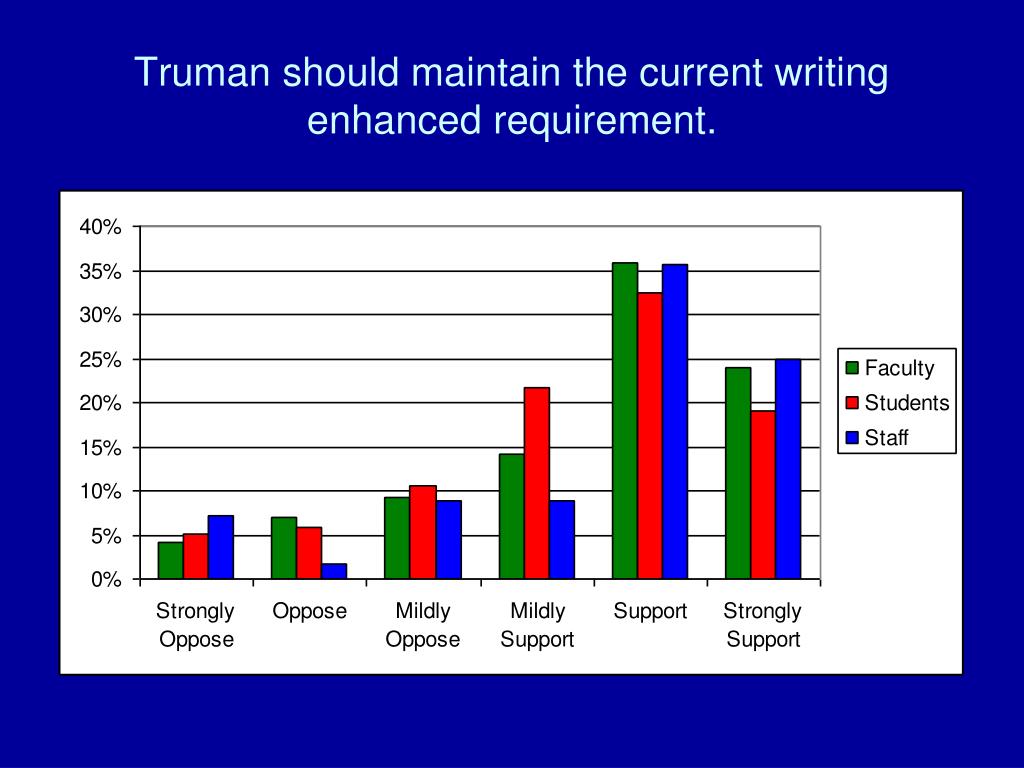 Truman should maintain the current writing enhanced requirement.

40%
35%
30%
25%
20%
15%
10%
5%
0%

Strongly Oppose
Oppose
Mildly Oppose
Mildly Support
Support
Strongly Support

Faculty
Students
Staff